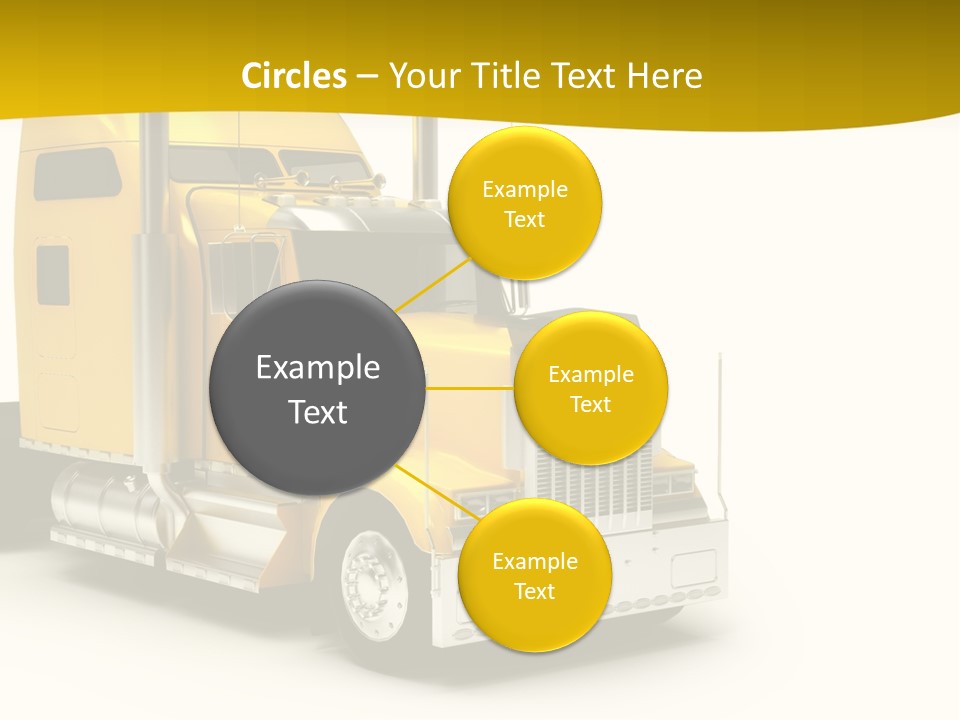 Circles – Your Title Text Here

Example Text

Example Text

Example Text

Example Text